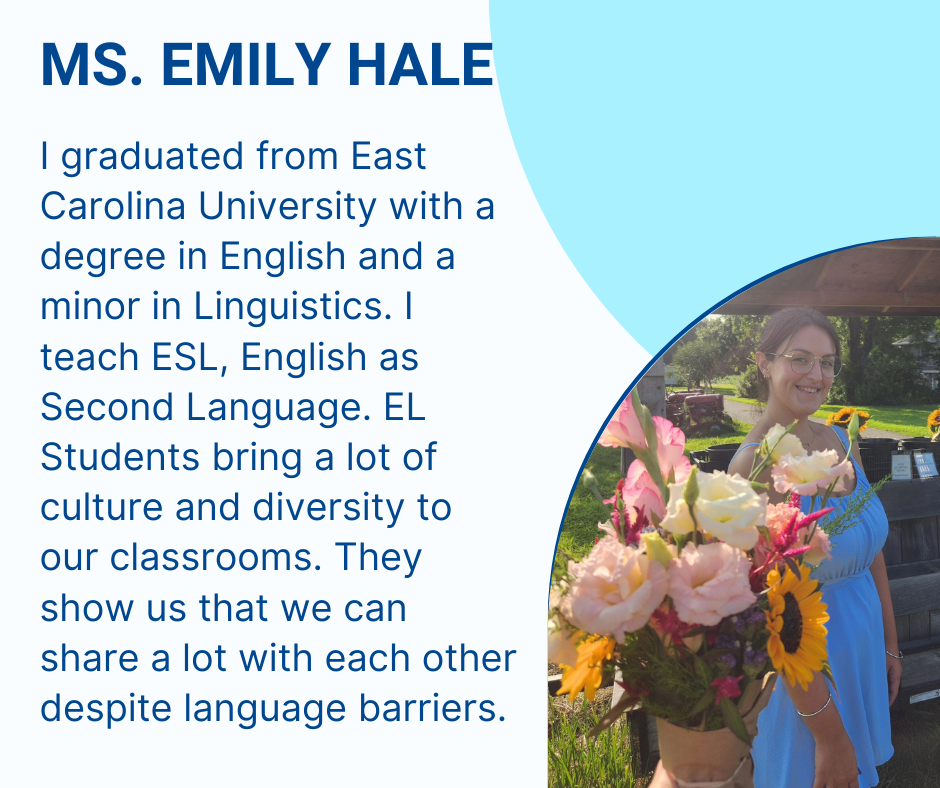 MS. EMILY HALE

I graduated from East Carolina University with a degree in English and a minor in Linguistics. I teach ESL, English as Second Language. EL Students bring a lot of culture and diversity to our classrooms. They show us that we can share a lot with each other despite language barriers.